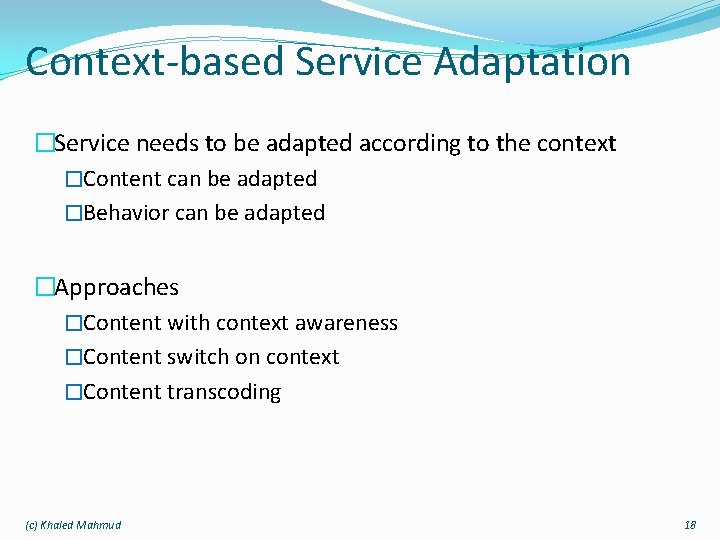 Context-based Service Adaptation

□Service needs to be adapted according to the context

□Content can be adapted

□Behavior can be adapted

□Approaches

□Content with context awareness

□Content switch on context

□Content transcoding

(c) Khaled Mahmud

18